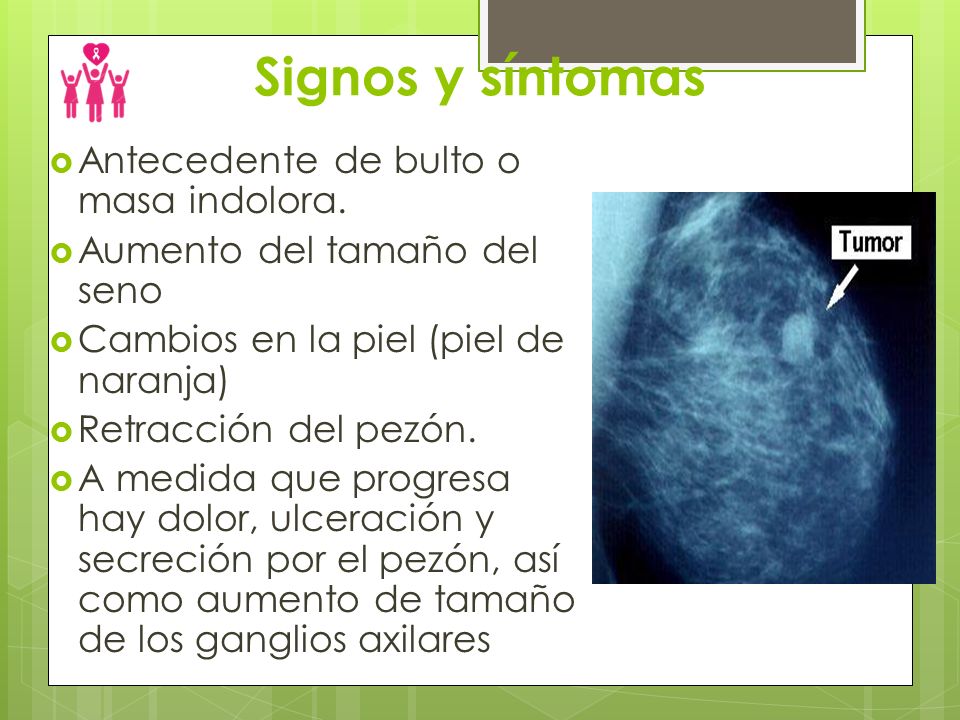 Signos y síntomas

Antecedente de bulto o masa indolora.

Aumento del tamaño del seno

Cambios en la piel (piel de naranja)

Retracción del pezón.

A medida que progresa hay dolor, ulceración y secreción por el pezón, así como aumento de tamaño de los ganglios axilares

Tumor